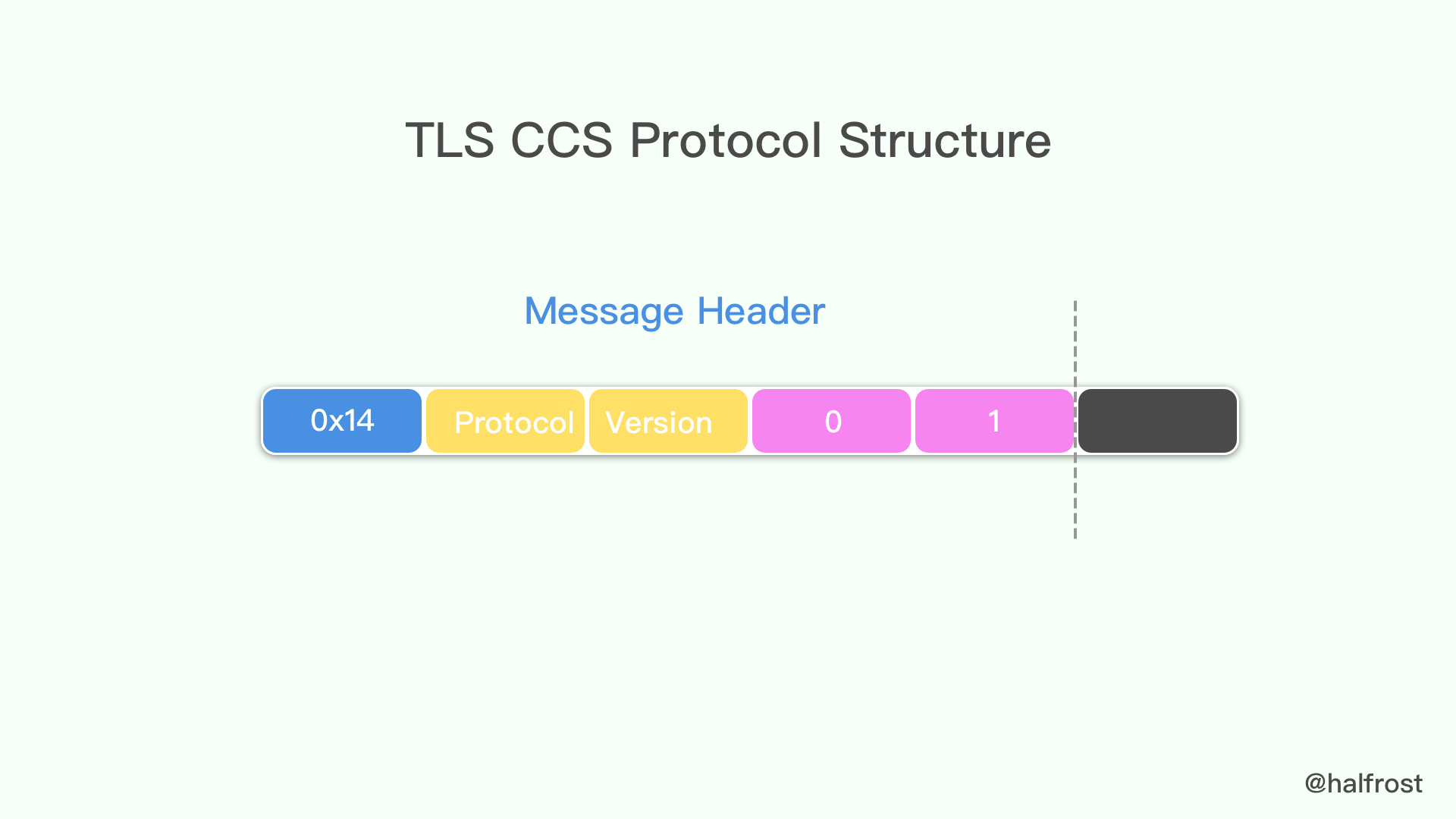 TLS CCS Protocol Structure

Message Header

0x14

Protocol

Version

0

1

@halfrost